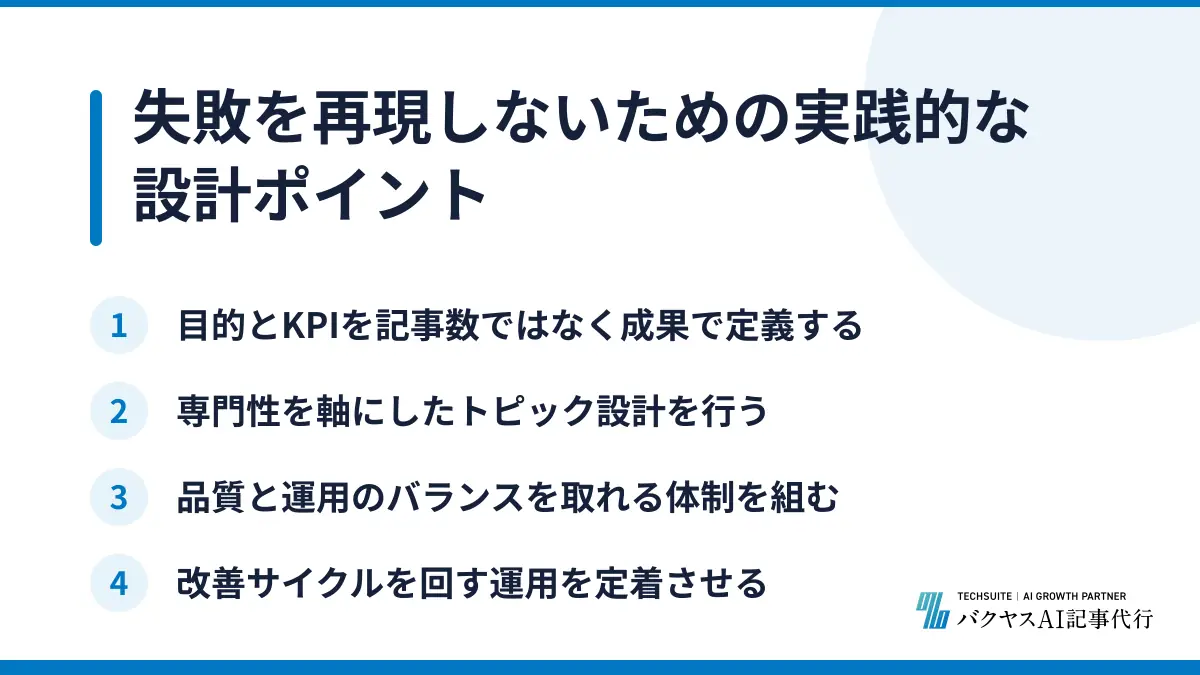 失敗を再現しないための実践的な設計ポイント

1 目的とKPIを記事数ではなく成果で定義する

2 専門性を軸にしたトピック設計を行う

3 品質と運用のバランスを取れる体制を組む

4 改善サイクルを回す運用を定着させる

TECHSUITE | AI GROWTH PARTNER
バクヤスAI記事代行